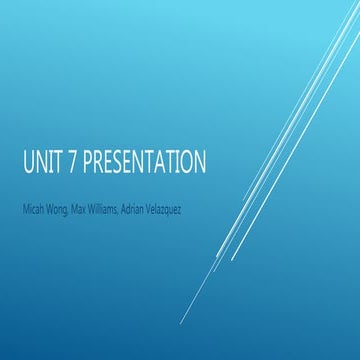 UNIT 7 PRESENTATION

Micah Wong, Max Williams, Adrian Velazquez